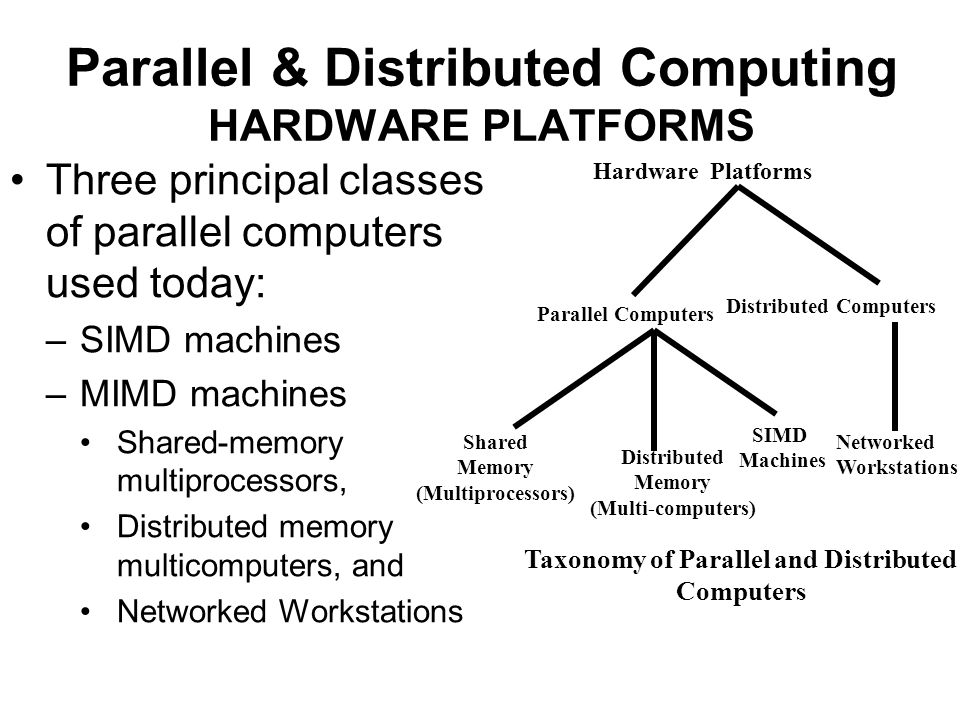 Parallel & Distributed Computing
HARDWARE PLATFORMS

• Three principal classes of parallel computers used today:
– SIMD machines
– MIMD machines
• Shared-memory multiprocessors,
• Distributed memory multicomputers, and
• Networked Workstations

Hardware Platforms

Parallel Computers

Distributed Computers

Shared Memory (Multiprocessors)

Distributed Memory (Multi-computers)

SIMD Machines

Networked Workstations

Taxonomy of Parallel and Distributed Computers